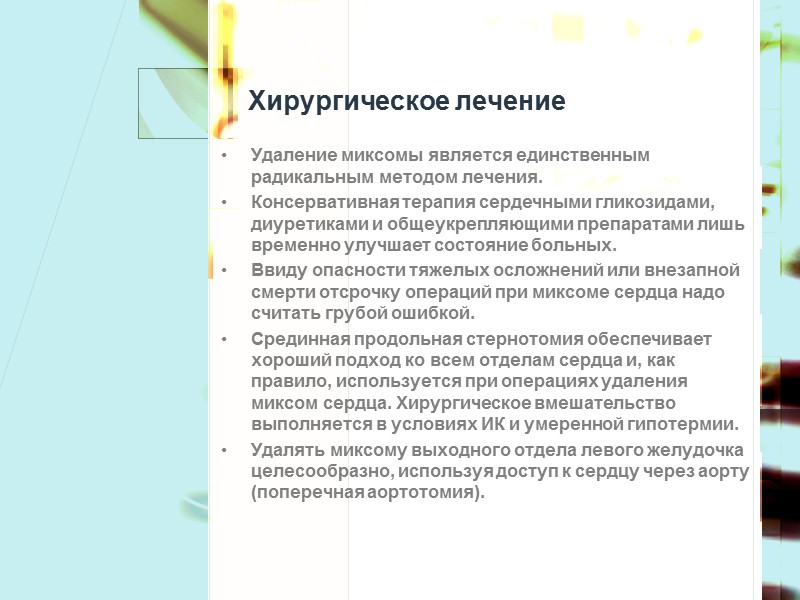 Хирургическое лечение

• Удаление миксомы является единственным радикальным методом лечения.

• Консервативная терапия сердечными гликозидами, диуретиками и общеукрепляющими препаратами лишь временно улучшает состояние больных.

• Ввиду опасности тяжелых осложнений или внезапной смерти отсрочку операций при миксоме сердца надо считать грубой ошибкой.

• Срединная продольная стернотомия обеспечивает хороший подход ко всем отделам сердца и, как правило, используется при операциях удаления миксом сердца. Хирургическое вмешательство выполняется в условиях ИК и умеренной гипотермии.

• Удалять миксому выходного отдела левого желудочка целесообразно, используя доступ к сердцу через аорту (поперечная аортотомия).